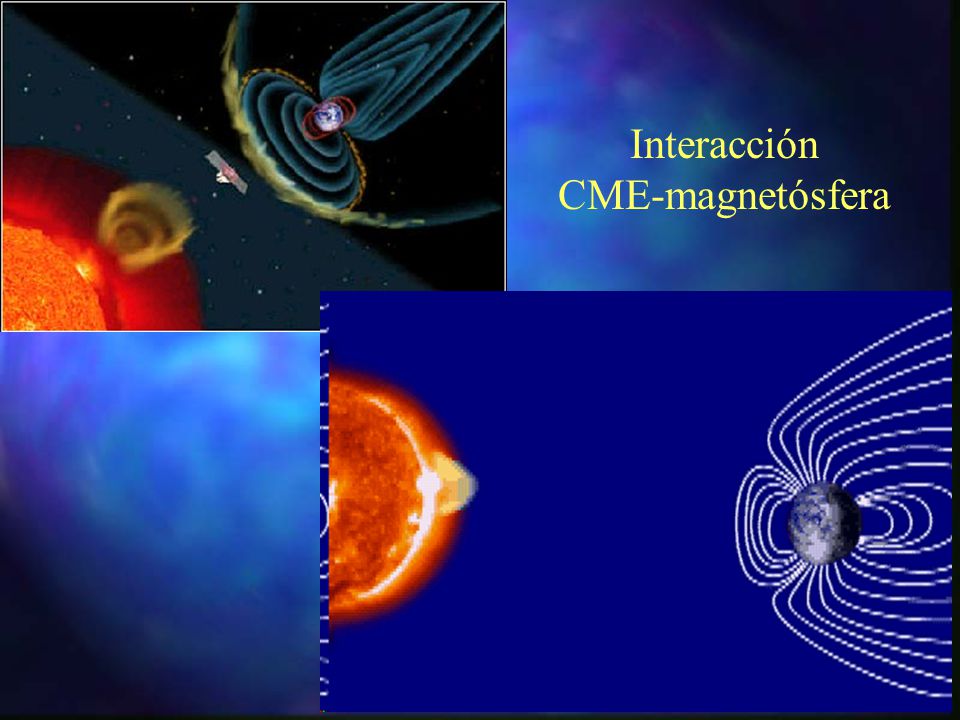 Interacción
CME-magnetósfera